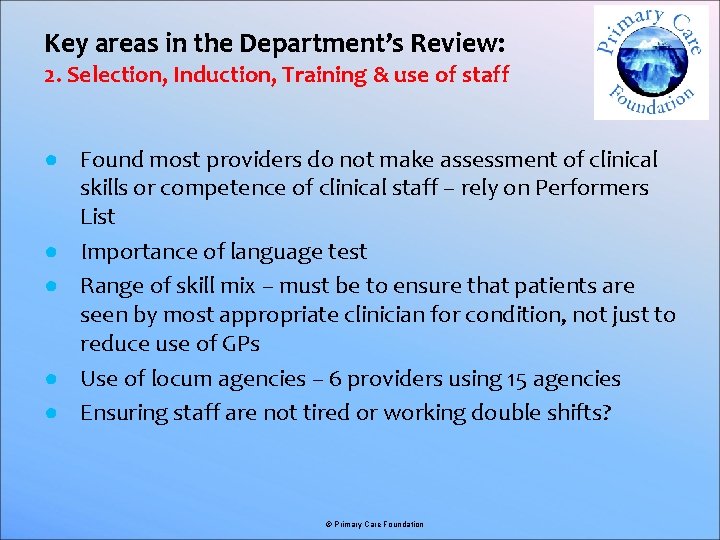 Key areas in the Department's Review:
2. Selection, Induction, Training & use of staff

Primary Care Foundation

- Found most providers do not make assessment of clinical skills or competence of clinical staff – rely on Performers List
- Importance of language test
- Range of skill mix – must be to ensure that patients are seen by most appropriate clinician for condition, not just to reduce use of GPs
- Use of locum agencies – 6 providers using 15 agencies
- Ensuring staff are not tired or working double shifts?

© Primary Care Foundation